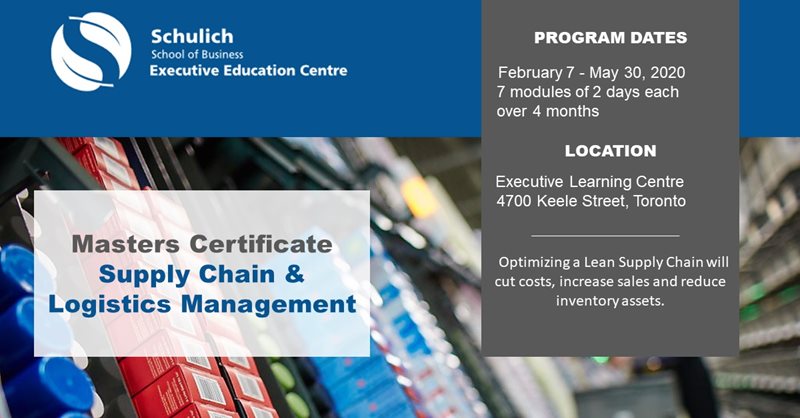 Schulich
School of Business
Executive Education Centre

Masters Certificate
Supply Chain & Logistics Management

PROGRAM DATES

February 7 - May 30, 2020
7 modules of 2 days each over 4 months

LOCATION

Executive Learning Centre
4700 Keele Street, Toronto

Optimizing a Lean Supply Chain will cut costs, increase sales and reduce inventory assets.